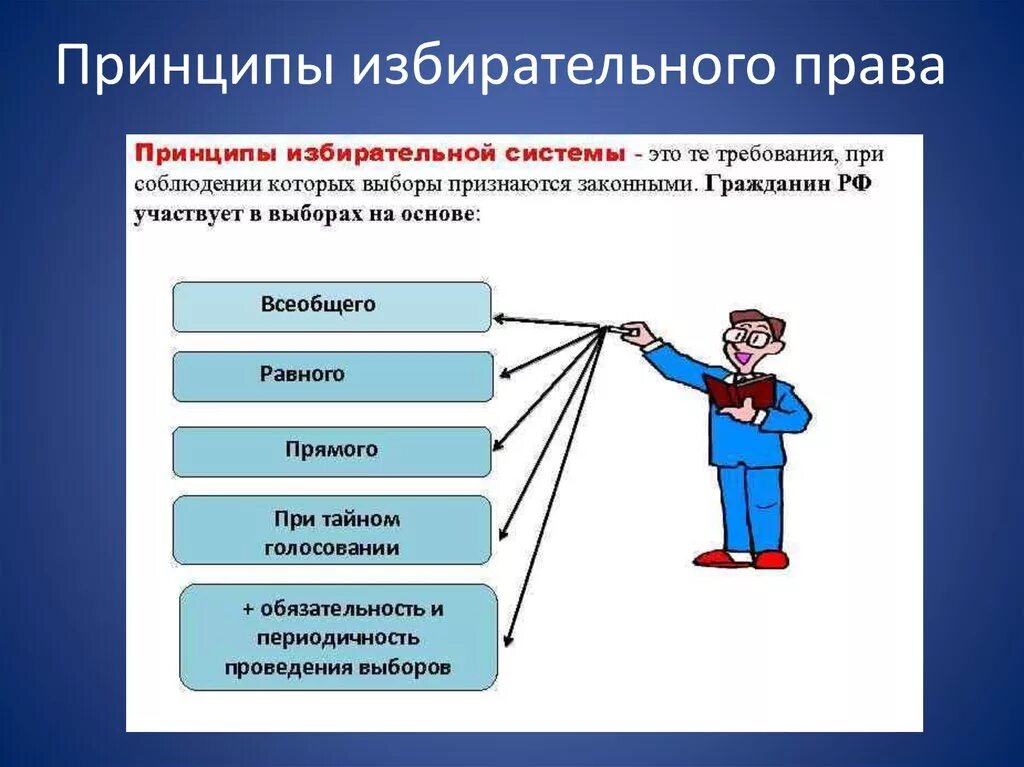 Принципы избирательного права

Принципы избирательной системы - это те требования, при соблюдении которых выборы признаются законными. Гражданин РФ участвует в выборах на основе:

Всеобщего

Равного

Прямого

При тайном голосовании

+ обязательность и периодичность проведения выборов